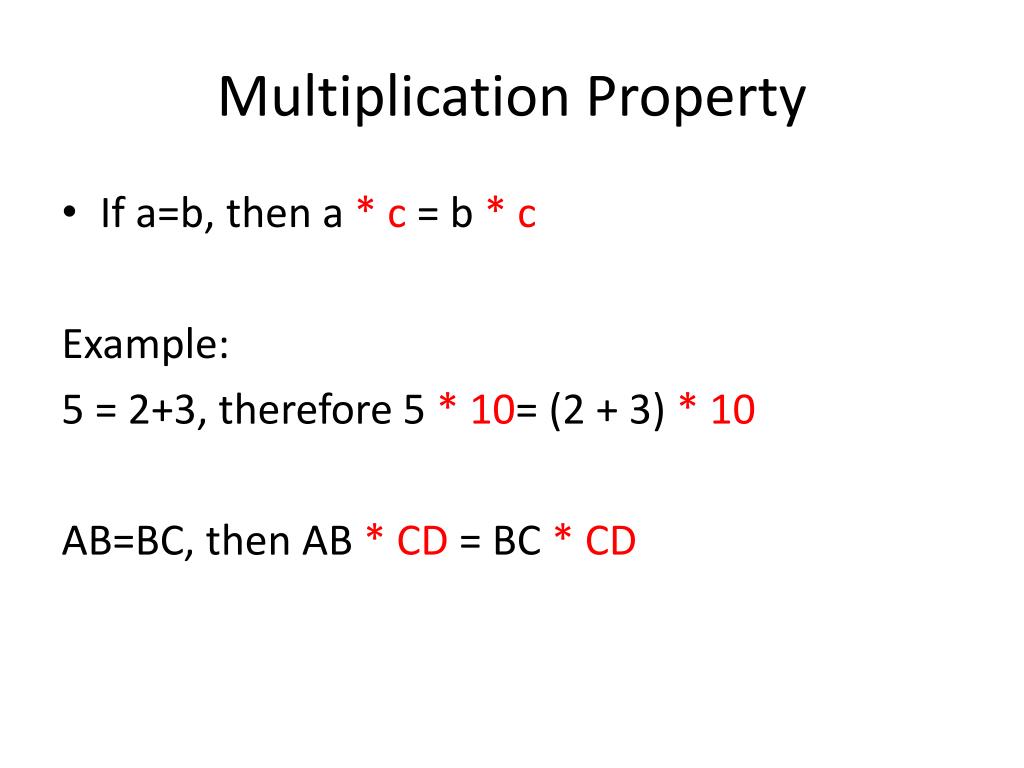 Multiplication Property

• If a=b, then a * c = b * c

Example:
5 = 2+3, therefore 5 * 10= (2 + 3) * 10

AB=BC, then AB * CD = BC * CD